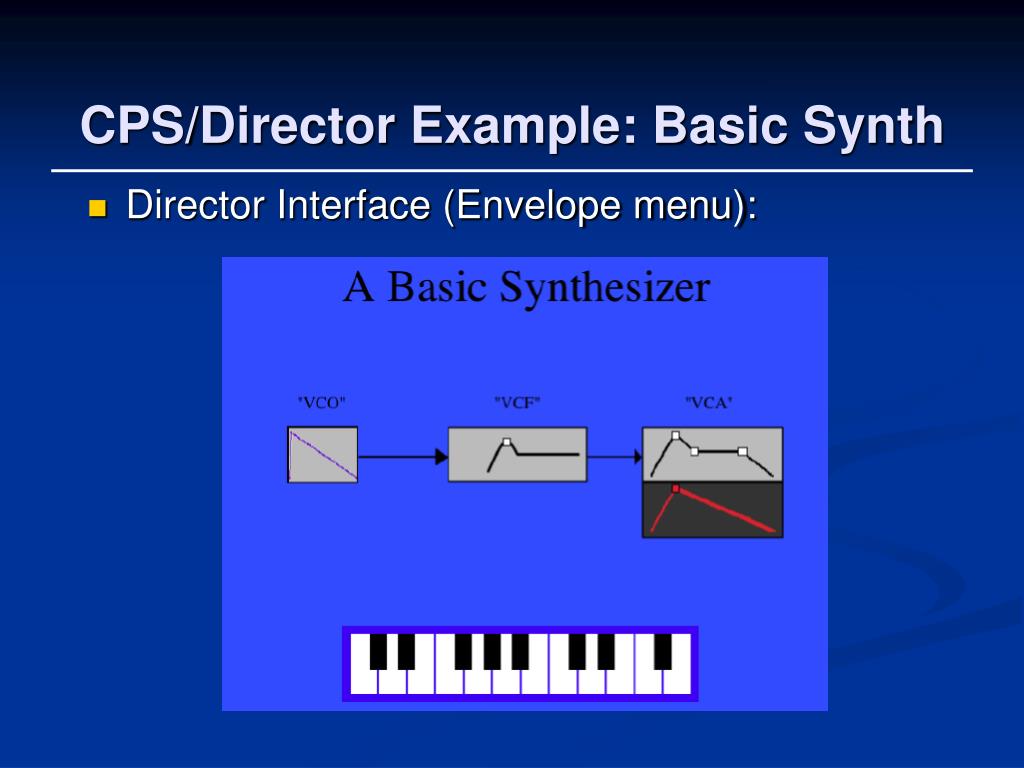 CPS/Director Example: Basic Synth

Director Interface (Envelope menu):

A Basic Synthesizer

"VCO"

"VCF"

"VCA"